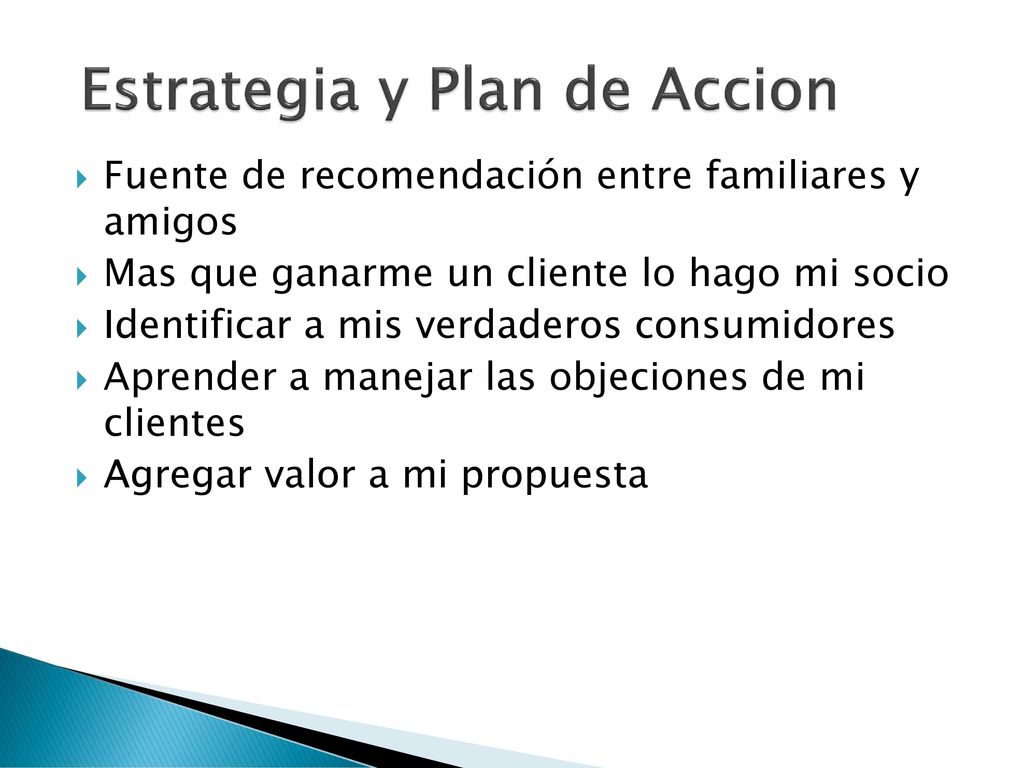 Estrategia y Plan de Accion

Fuente de recomendación entre familiares y amigos

Mas que ganarme un cliente lo hago mi socio

Identificar a mis verdaderos consumidores

Aprender a manejar las objeciones de mi clientes

Agregar valor a mi propuesta